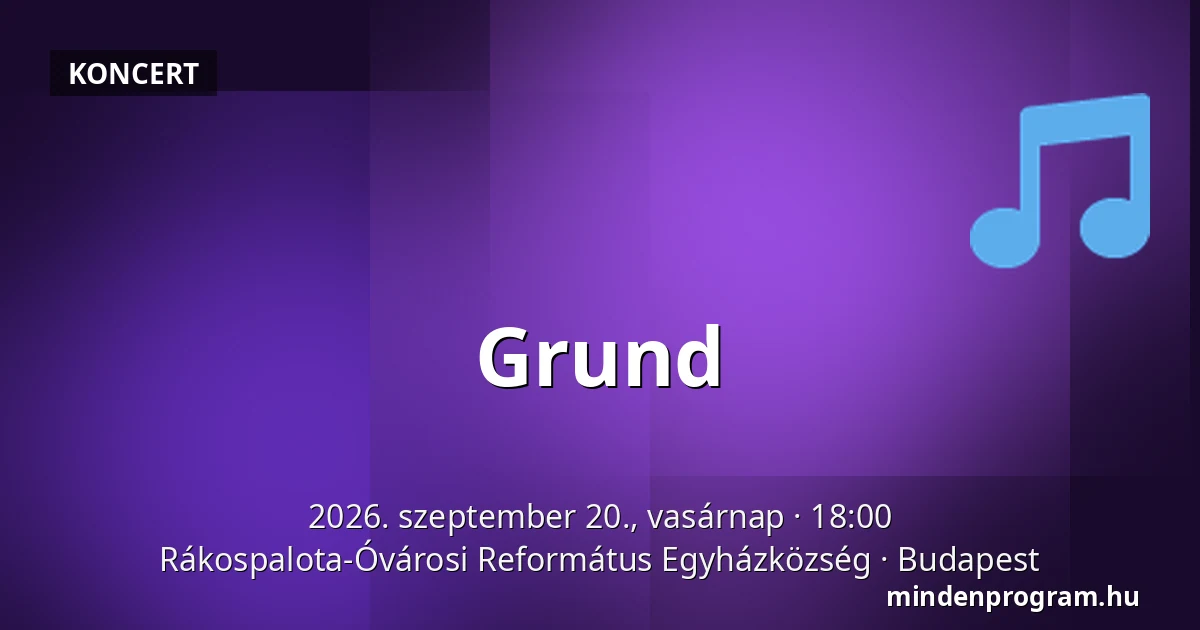 KONCERT

Grund

2026. szeptember 20., vasárnap · 18:00
Rákospalota-Óvárosi Református Egyházközség · Budapest

mindenprogram.hu